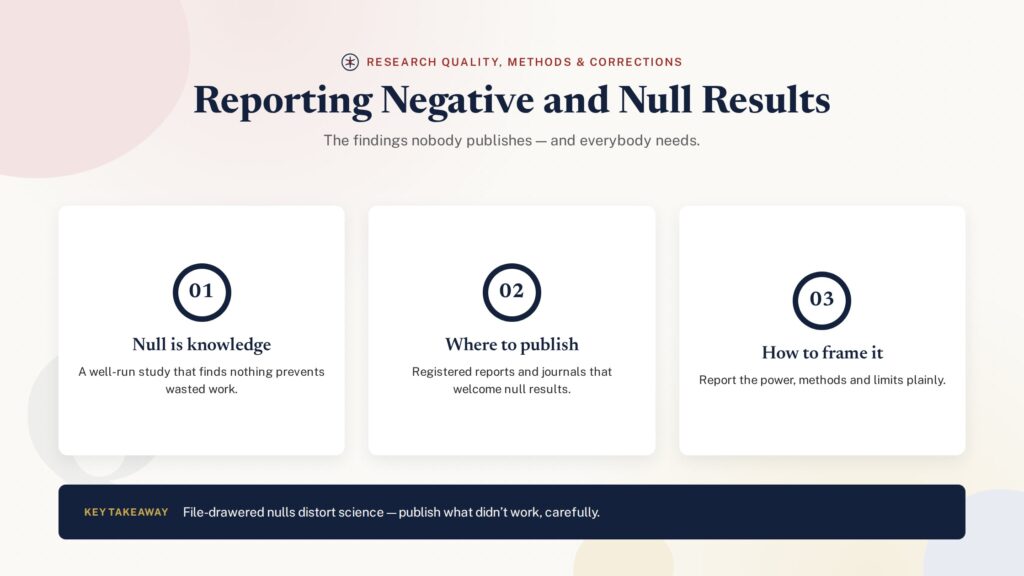 RESEARCH QUALITY, METHODS & CORRECTIONS

Reporting Negative and Null Results

The findings nobody publishes — and everybody needs.

01

Null is knowledge

A well-run study that finds nothing prevents wasted work.

02

Where to publish

Registered reports and journals that welcome null results.

03

How to frame it

Report the power, methods and limits plainly.

KEY TAKEAWAY File-drawered nulls distort science — publish what didn't work, carefully.